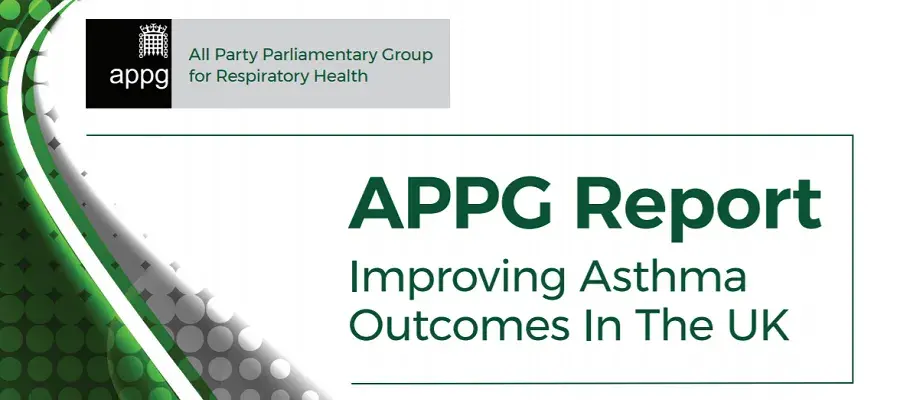 appg

All Party Parliamentary Group for Respiratory Health

APPG Report

Improving Asthma Outcomes In The UK